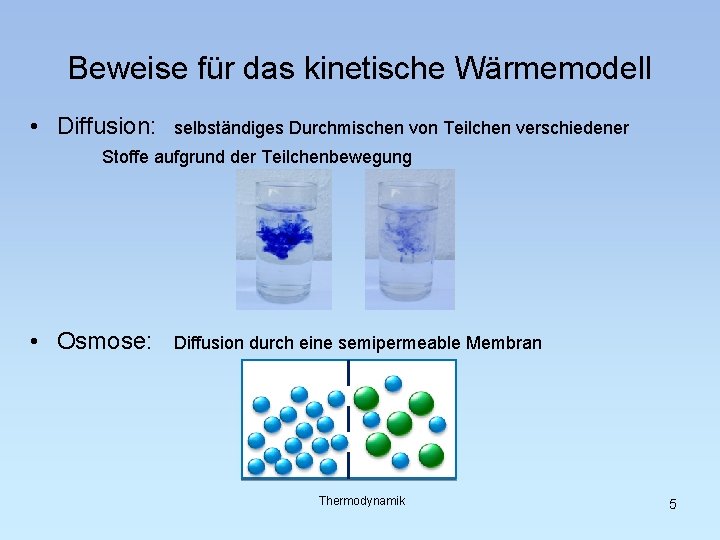 Beweise für das kinetische Wärmemodell

• Diffusion: selbständiges Durchmischen von Teilchen verschiedener Stoffe aufgrund der Teilchenbewegung

• Osmose: Diffusion durch eine semipermeable Membran

Thermodynamik

5